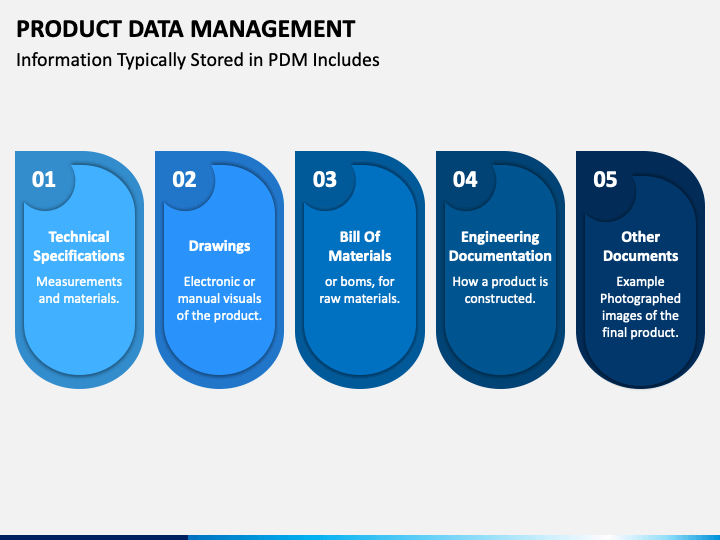 PRODUCT DATA MANAGEMENT
Information Typically Stored in PDM Includes

01
Technical Specifications
Measurements and materials.

02
Drawings
Electronic or manual visuals of the product.

03
Bill Of Materials
or boms, for raw materials.

04
Engineering Documentation
How a product is constructed.

05
Other Documents
Example Photographed images of the final product.